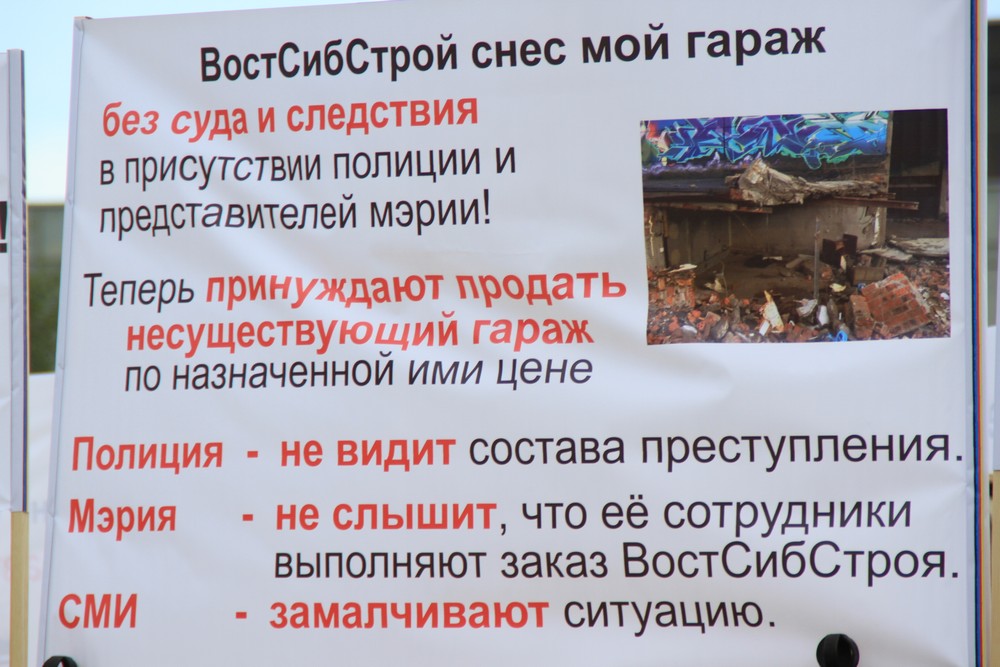 ВостСибСтрой снес мой гараж

без суда и следствия в присутствии полиции и представителей мэрии!

Теперь принуждают продать несуществующий гараж по назначенной ими цене

Полиция - не видит состава преступления.

Мэрия - не слышит, что её сотрудники выполняют заказ ВостСибСтроя.

СМИ - замалчивают ситуацию.